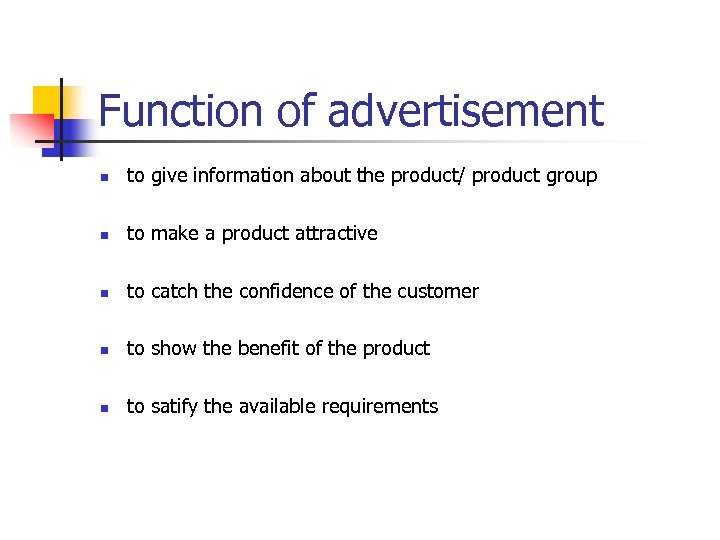 Function of advertisement

- to give information about the product/ product group
- to make a product attractive
- to catch the confidence of the customer
- to show the benefit of the product
- to satify the available requirements